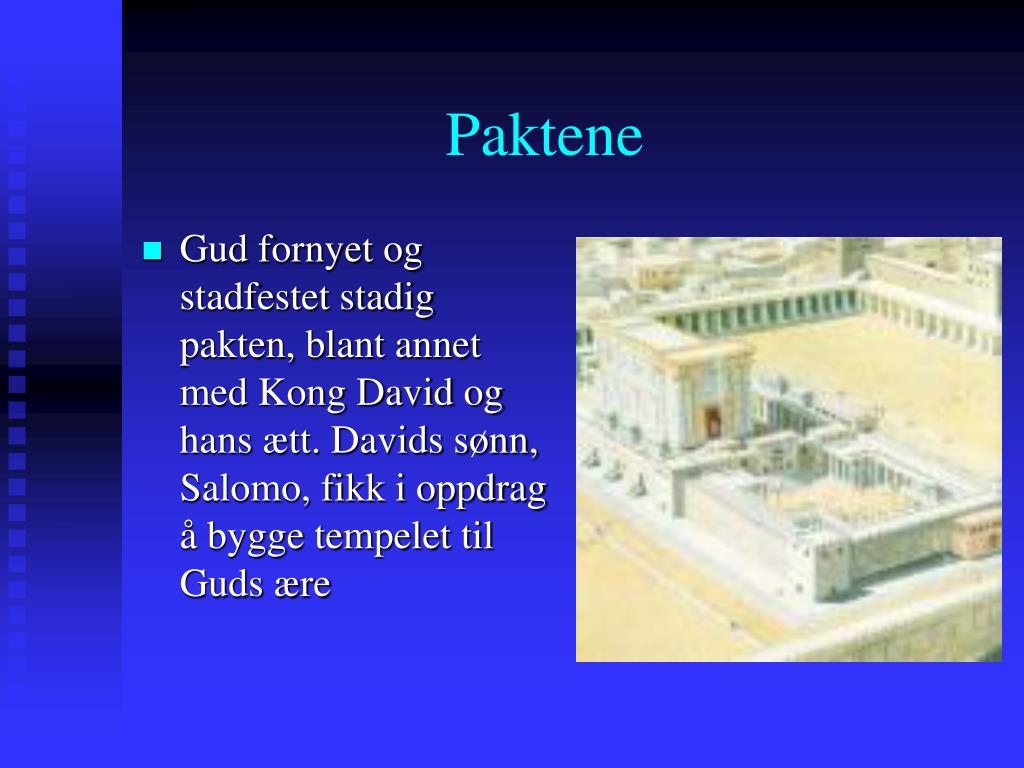 Paktene

Gud fornyet og stadfestet stadig pakten, blant annet med Kong David og hans ætt. Davids sønn, Salomo, fikk i oppdrag å bygge tempelet til Guds ære